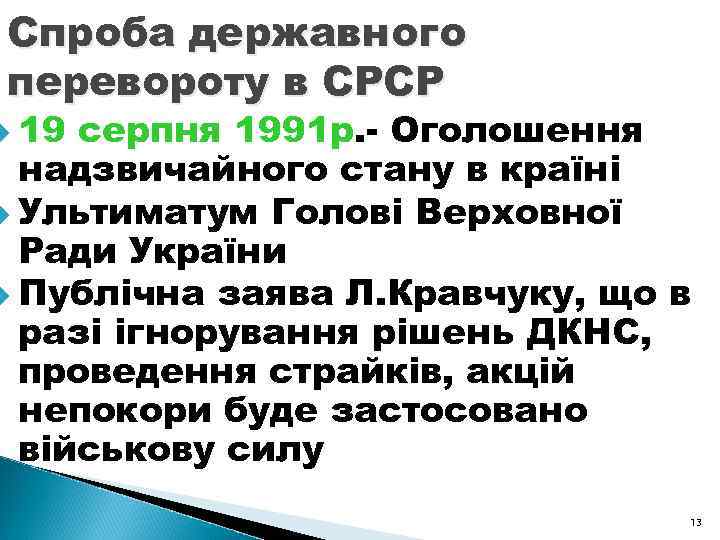 Спроба державного перевороту в СРСР

19 серпня 1991р.- Оголошення надзвичайного стану в країні

Ультиматум Голові Верховної Ради України

Публічна заява Л.Кравчуку, що в разі ігнорування рішень ДКНС, проведення страйків, акцій непокори буде застосовано військову силу

13